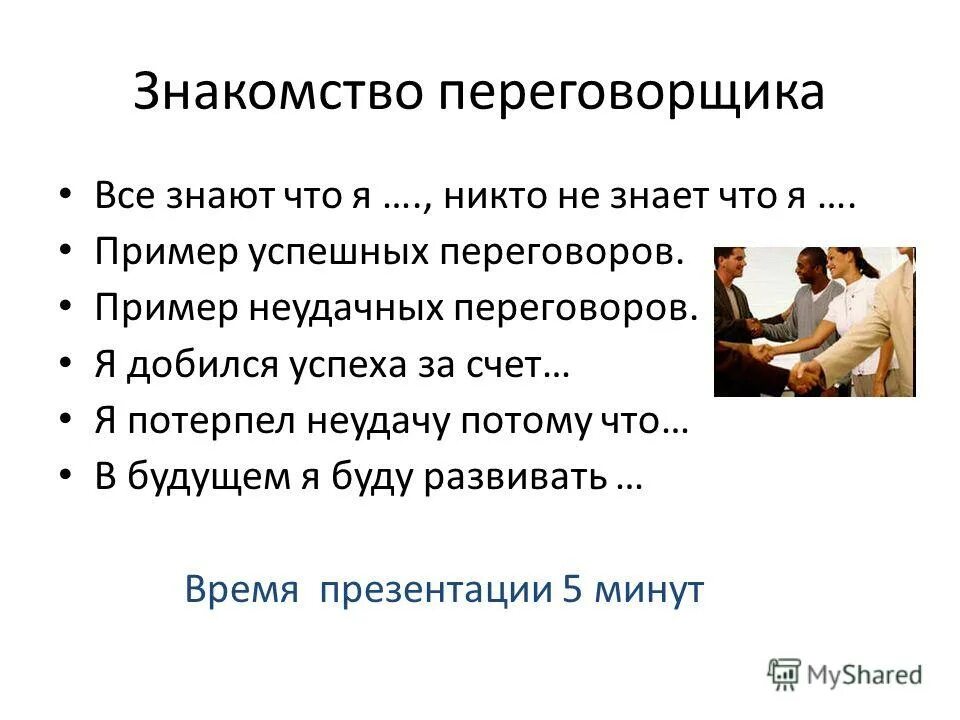 Знакомство переговорщика

• Все знают что я …., никто не знает что я ….
• Пример успешных переговоров.
• Пример неудачных переговоров.
• Я добился успеха за счет…
• Я потерпел неудачу потому что…
• В будущем я буду развивать …

Время презентации 5 минут

MyShared